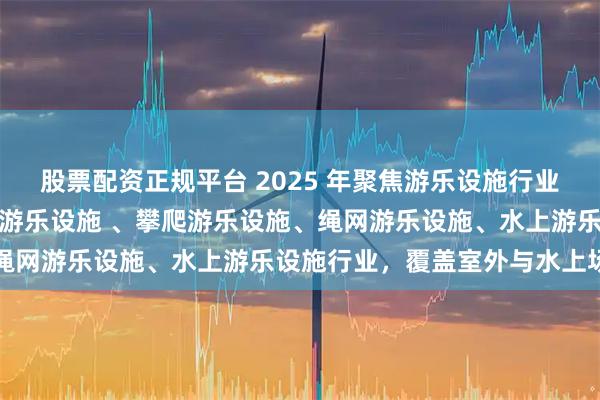 股票配资正规平台 2025 年聚焦游乐设施行业

游乐设施 、攀爬游乐设施、绳网游乐设施、水上游乐

绳网游乐设施、水上游乐设施行业，覆盖室外与水上场